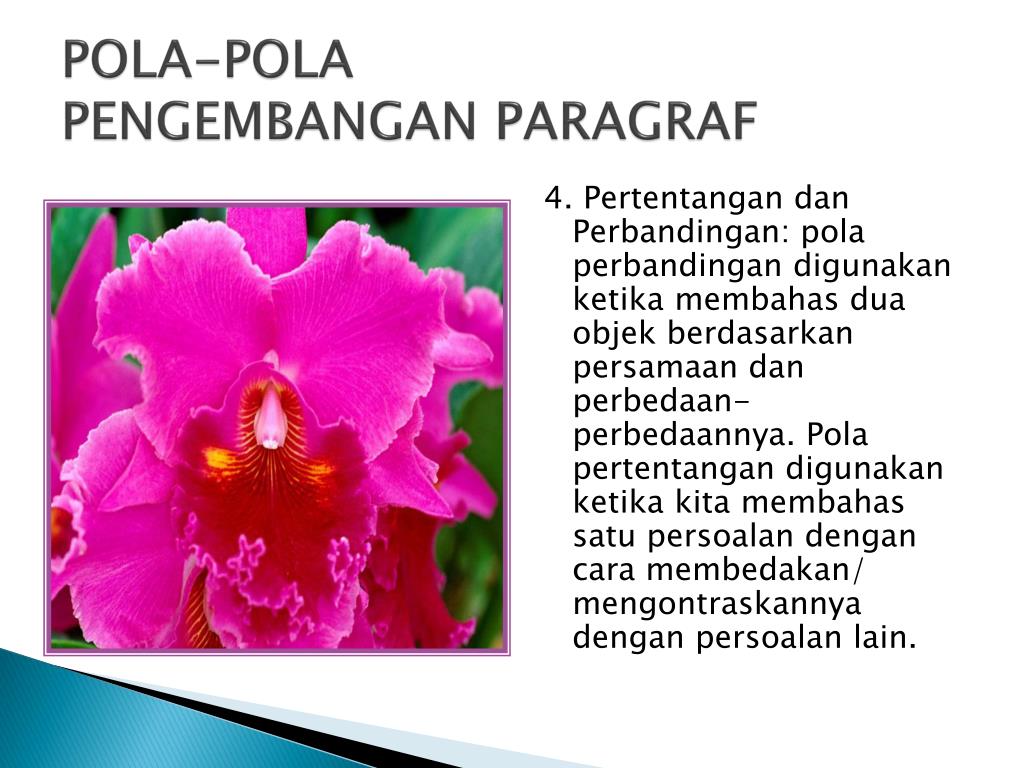 POLA-POLA
PENGEMBANGAN PARAGRAF

4. Pertentangan dan Perbandingan: pola perbandingan digunakan ketika membahas dua objek berdasarkan persamaan dan perbedaan-perbedaannya. Pola pertentangan digunakan ketika kita membahas satu persoalan dengan cara membedakan/ mengontraskannya dengan persoalan lain.